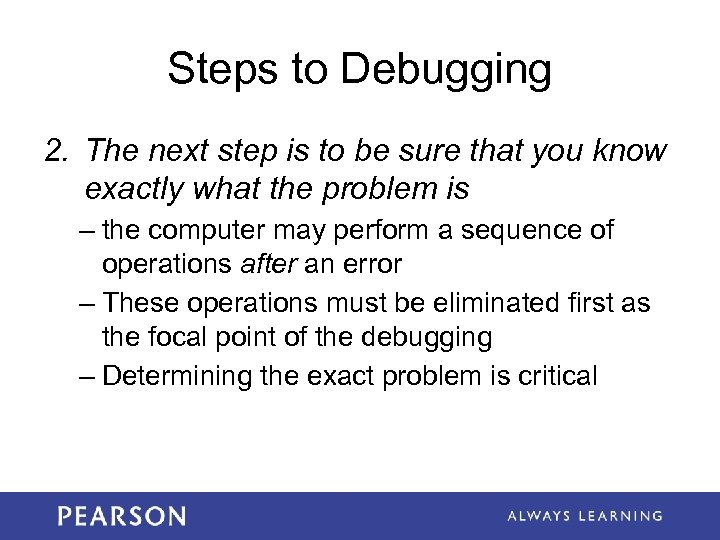 Steps to Debugging

2. The next step is to be sure that you know exactly what the problem is

– the computer may perform a sequence of operations after an error

– These operations must be eliminated first as the focal point of the debugging

– Determining the exact problem is critical

PEARSON

ALWAYS LEARNING